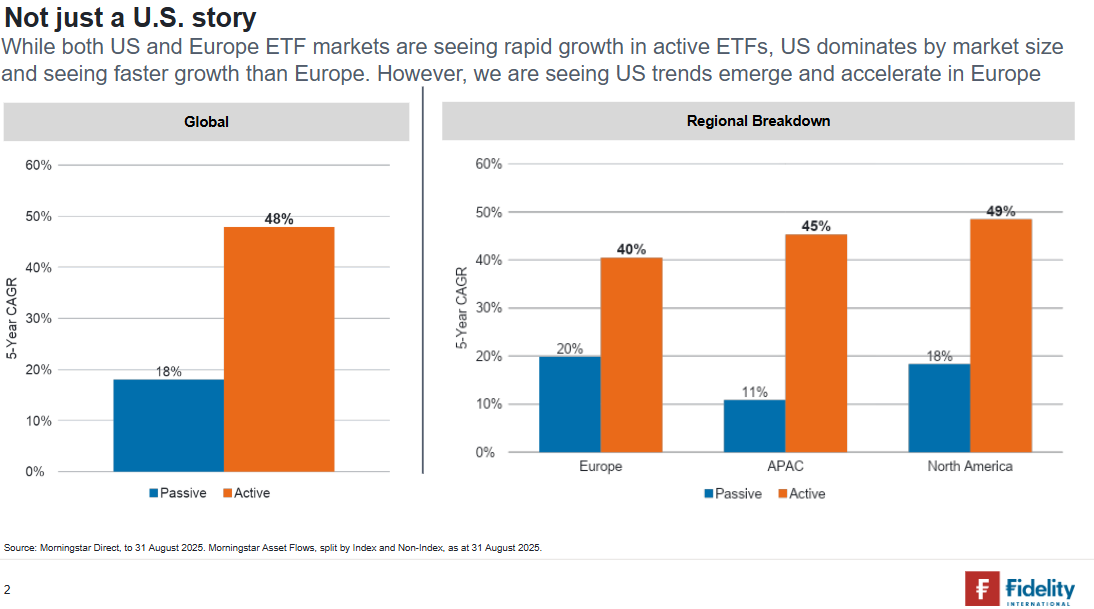 Not just a U.S. story

While both US and Europe ETF markets are seeing rapid growth in active ETFs, US dominates by market size and seeing faster growth than Europe. However, we are seeing US trends emerge and accelerate in Europe

Global

60%
50%
40%
30%
20%
10%
0%

5-Year CAGR

18%
48%

Passive Active

Regional Breakdown

60%
50%
40%
30%
20%
10%
0%

5-Year CAGR

20%
40%
11%
45%
18%
49%

Europe APAC North America

Passive Active

Source: Morningstar Direct, to 31 August 2025. Morningstar Asset Flows, split by Index and Non-Index, as at 31 August 2025.

2

Fidelity INTERNATIONAL